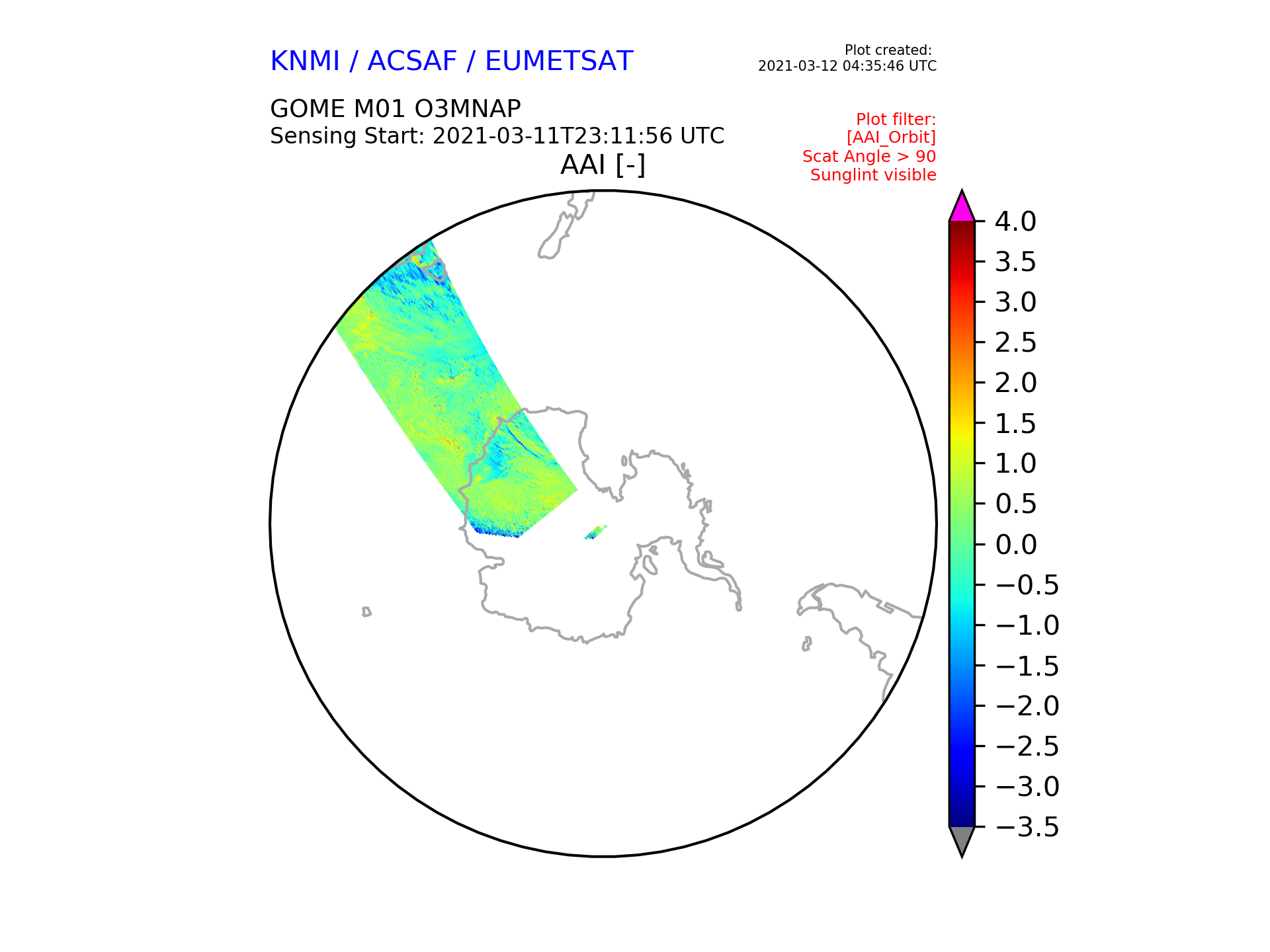 KNMI / ACSAF / EUMETSAT

Plot created:
2021-03-12 04:35:46 UTC

GOME M01 O3MNAP
Sensing Start: 2021-03-11T23:11:56 UTC

Plot filter:
[AAI_Orbit]
Scat Angle > 90
Sunglint visible

AAI [-]

4.0
3.5
3.0
2.5
2.0
1.5
1.0
0.5
0.0
−0.5
−1.0
−1.5
−2.0
−2.5
−3.0
−3.5